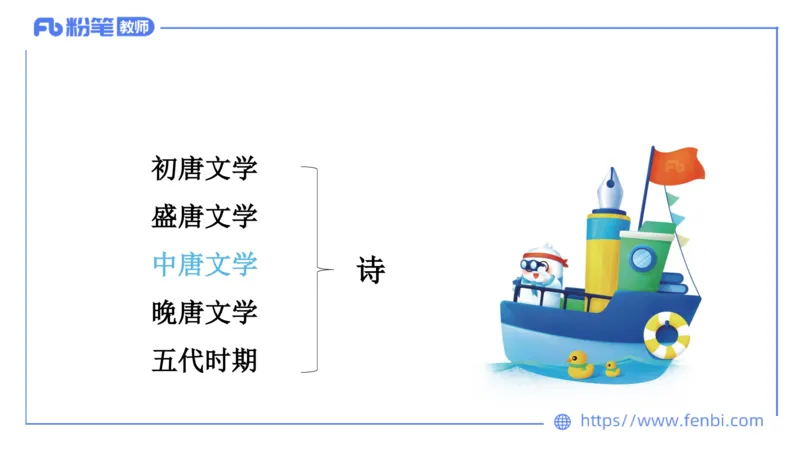 Fb 粉笔 教师

初唐文学
盛唐文学
中唐文学
晚唐文学
五代时期

诗

Fb

https://www.fenbi.com